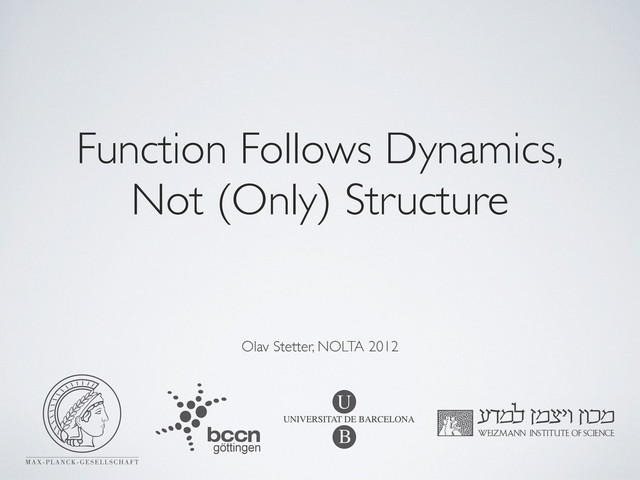 Function Follows Dynamics, Not (Only) Structure

Olav Stetter, NOLTA 2012

MAX-PLANCK-GESELLSCHAFT

bccn göttingen

U
UNIVERSITAT DE BARCELONA
B

מכון ויצמן למדע
WEIZMANN INSTITUTE OF SCIENCE